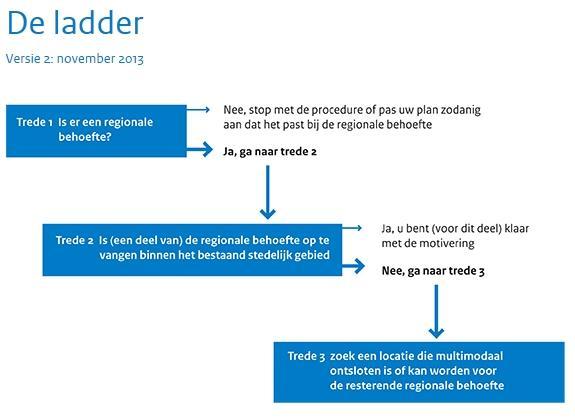 De ladder

Versie 2: november 2013

Trede 1 Is er een regionale behoefte?

Nee, stop met de procedure of pas uw plan zodanig aan dat het past bij de regionale behoefte

Ja, ga naar trede 2

Trede 2 Is (een deel van) de regionale behoefte op te vangen binnen het bestaand stedelijk gebied

Ja, u bent (voor dit deel) klaar met de motivering

Nee, ga naar trede 3

Trede 3 zoek een locatie die multimodaal ontsloten is of kan worden voor de resterende regionale behoefte